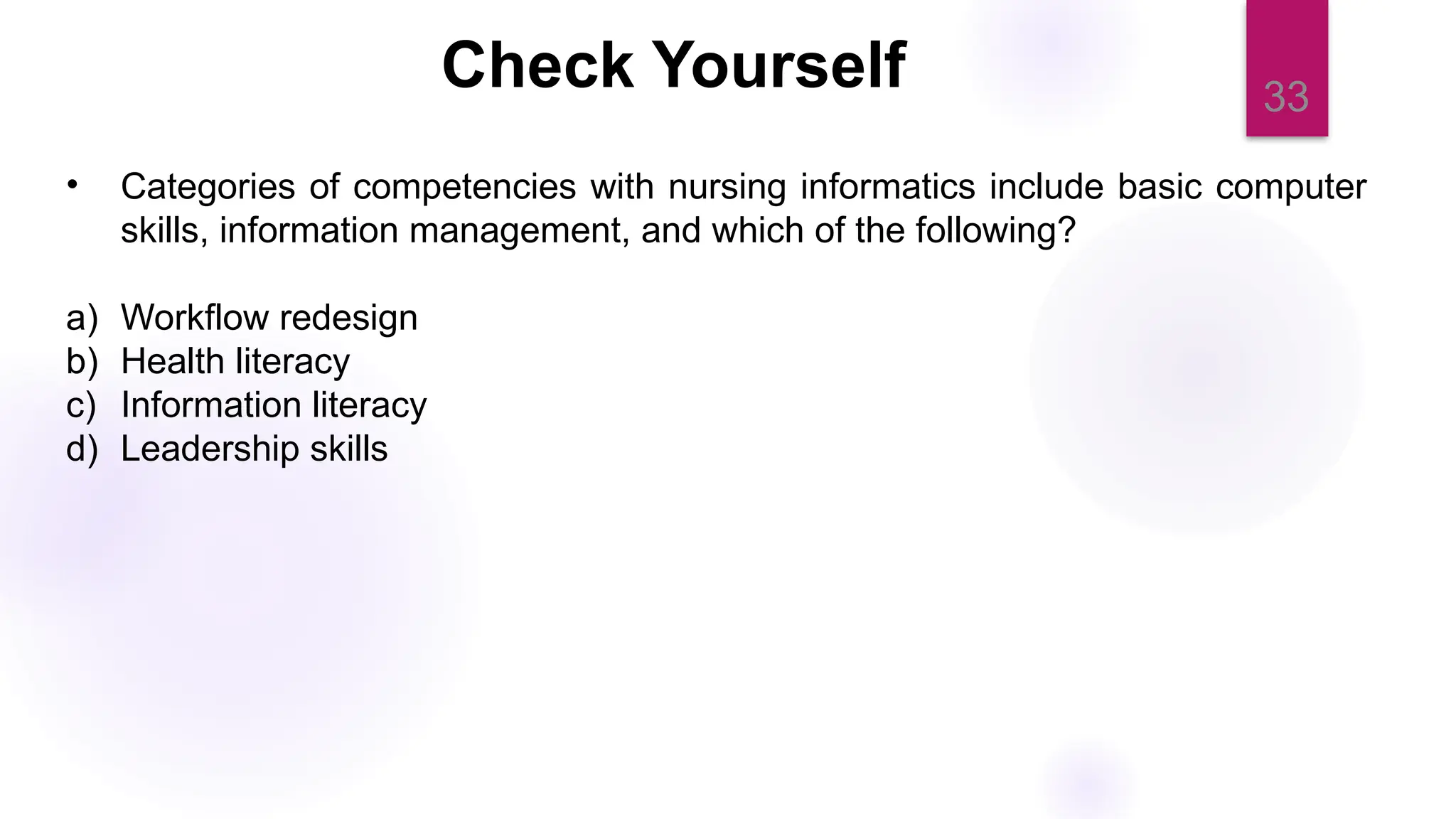 Check Yourself

33

• Categories of competencies with nursing informatics include basic computer skills, information management, and which of the following?

a) Workflow redesign
b) Health literacy
c) Information literacy
d) Leadership skills